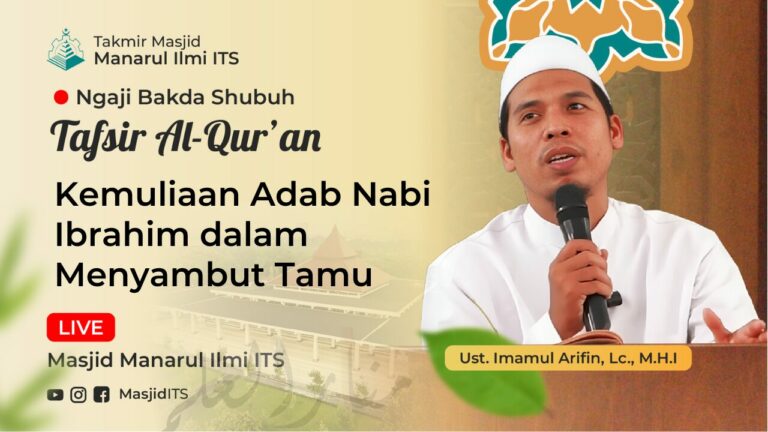 Takmir Masjid
Manarul Ilmi ITS

Ngaji Bakda Shubuh

Tafsir Al-Qur'an

Kemuliaan Adab Nabi Ibrahim dalam Menyambut Tamu

LIVE

Masjid Manarul Ilmi ITS

MasjidITS

Ust. Imamul Arifin, Lc., M.H.I